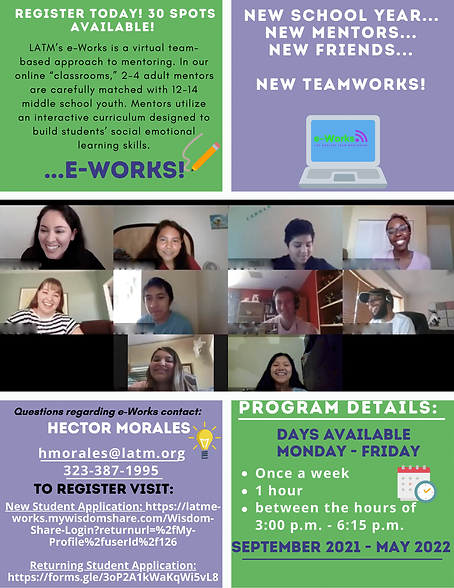 REGISTER TODAY! 30 SPOTS AVAILABLE!

LATM's e-Works is a virtual team-based approach to mentoring. In our online "classrooms," 2-4 adult mentors are carefully matched with 12-14 middle school youth. Mentors utilize an interactive curriculum designed to build students' social emotional learning skills.

...E-WORKS!

NEW SCHOOL YEAR... NEW MENTORS... NEW FRIENDS...

NEW TEAMWORKS!

e-Works
LOS ANGELES TEAM MENTORING

Questions regarding e-Works contact:
HECTOR MORALES
hmorales@latm.org
323-387-1995
TO REGISTER VISIT:
New Student Application: https://latme-works.mywisdomshare.com/Wisdom-Share-Login?returnurl=%2fMy-Profile%2fuserId%2f126

Returning Student Application: https://forms.gle/3oP2A1kWaKqWi5vL8

PROGRAM DETAILS:
DAYS AVAILABLE MONDAY - FRIDAY
• Once a week
• 1 hour
• between the hours of 3:00 p.m. - 6:15 p.m.
SEPTEMBER 2021 - MAY 2022